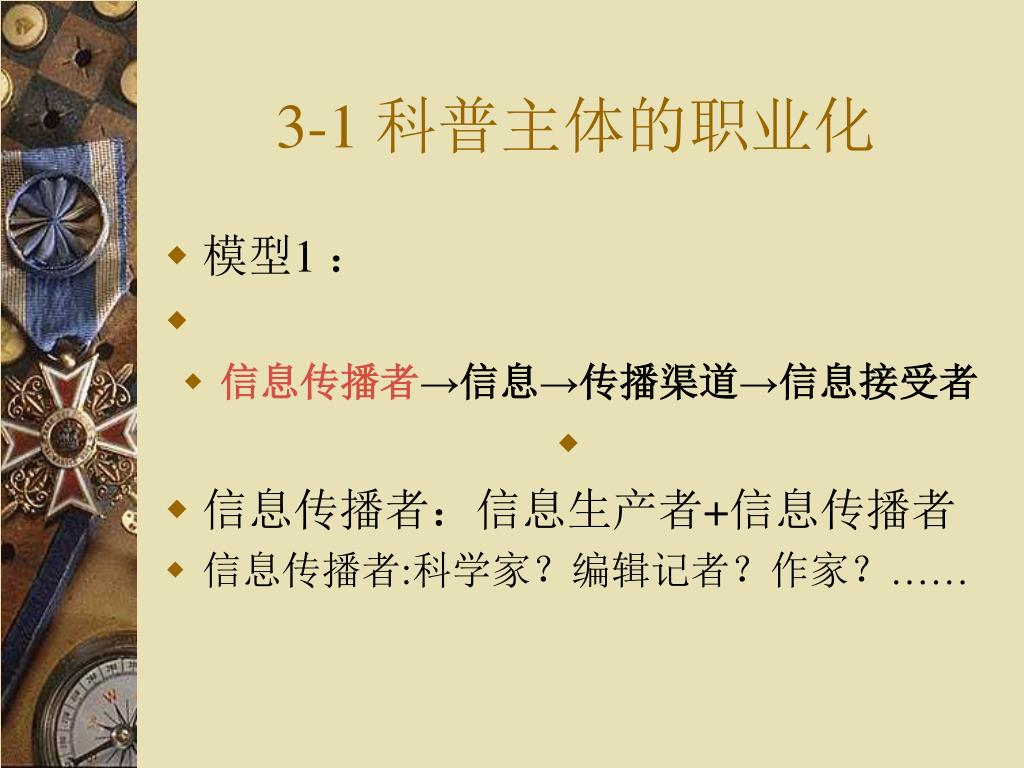 3-1 科普主体的职业化

模型1：

信息传播者→信息→传播渠道→信息接受者

信息传播者：信息生产者+信息传播者

信息传播者:科学家？编辑记者？作家？……